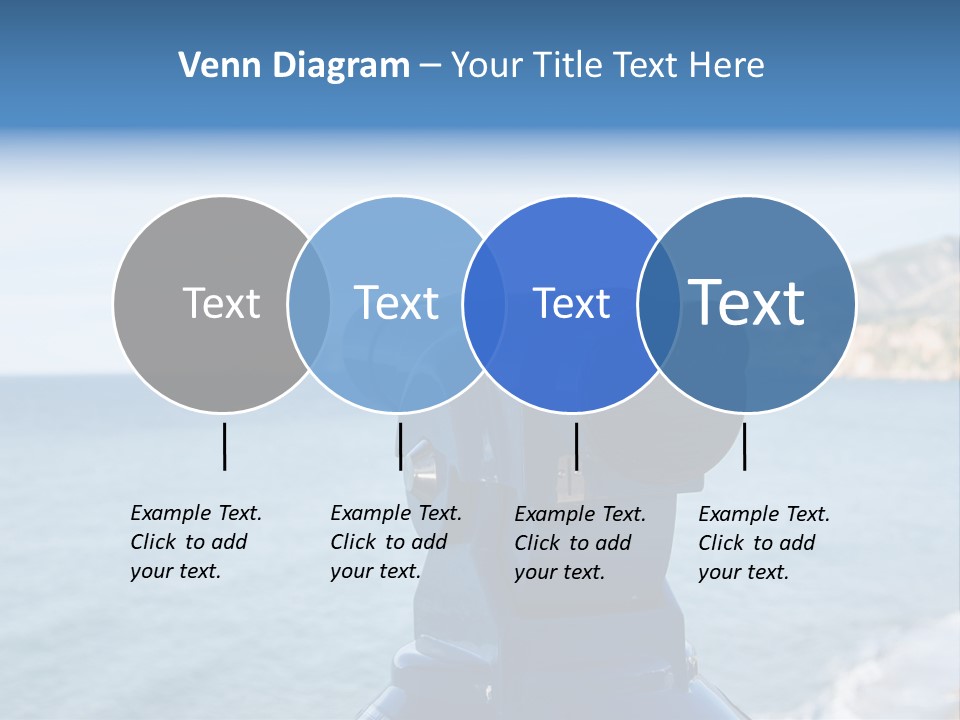 Venn Diagram – Your Title Text Here

Text

Text

Text

Text

Example Text. Click to add your text.

Example Text. Click to add your text.

Example Text. Click to add your text.

Example Text. Click to add your text.